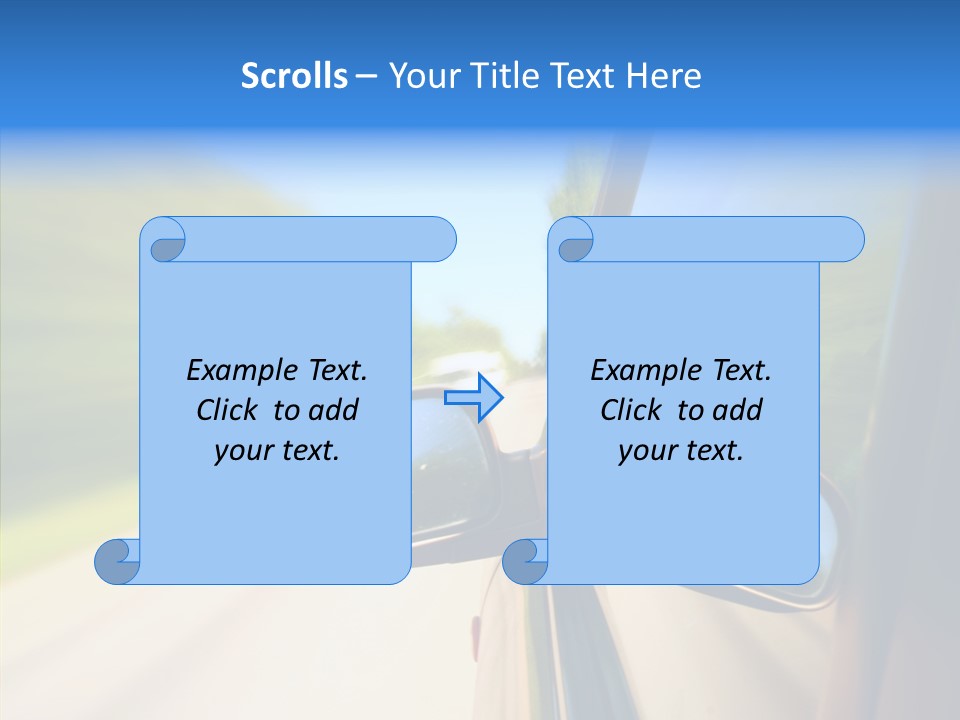 Scrolls – Your Title Text Here

Example Text. Click to add your text.

Example Text. Click to add your text.